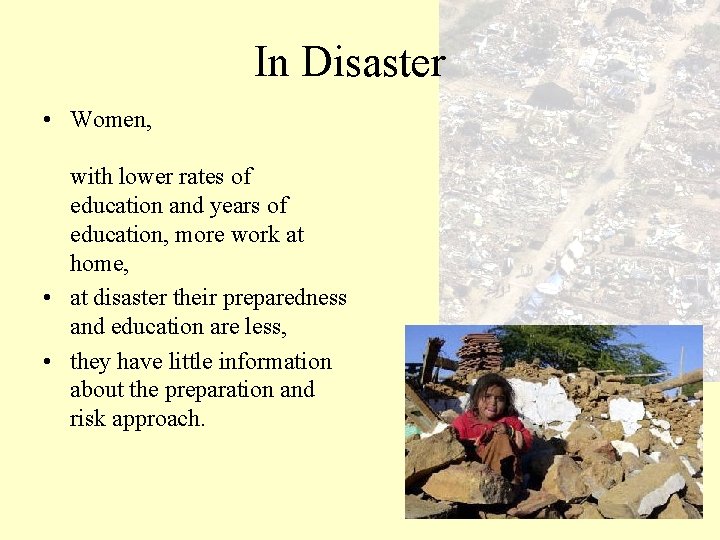 In Disaster

• Women,

with lower rates of education and years of education, more work at home,

• at disaster their preparedness and education are less,

• they have little information about the preparation and risk approach.